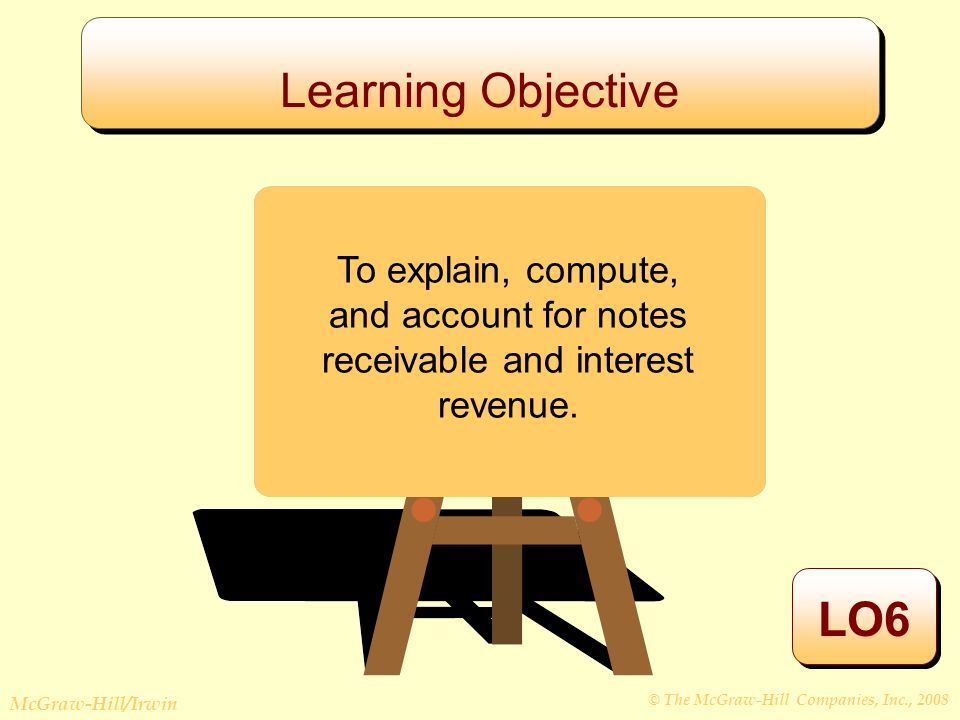 Learning Objective

To explain, compute, and account for notes receivable and interest revenue.

LO6

McGraw-Hill/Irwin

© The McGraw-Hill Companies, Inc., 2008